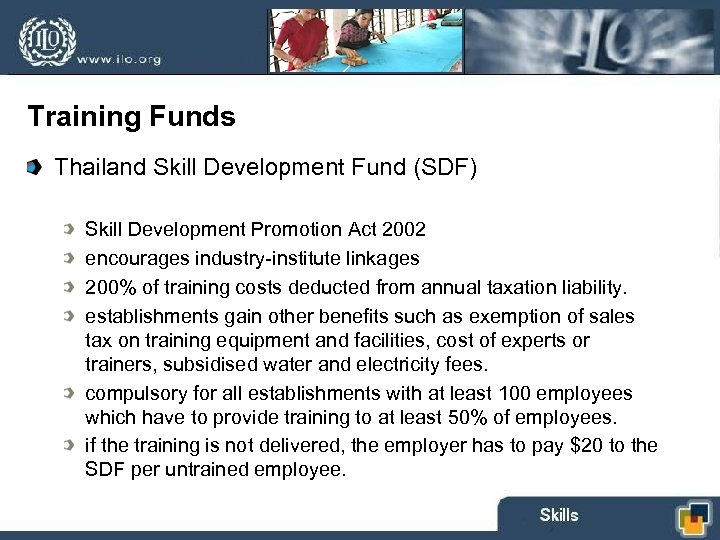 ILO
www.ilo.org

ILO

Training Funds

Thailand Skill Development Fund (SDF)

Skill Development Promotion Act 2002

encourages industry-institute linkages

200% of training costs deducted from annual taxation liability.

establishments gain other benefits such as exemption of sales tax on training equipment and facilities, cost of experts or trainers, subsidised water and electricity fees.

compulsory for all establishments with at least 100 employees which have to provide training to at least 50% of employees.

if the training is not delivered, the employer has to pay \$20 to the SDF per untrained employee.

Skills